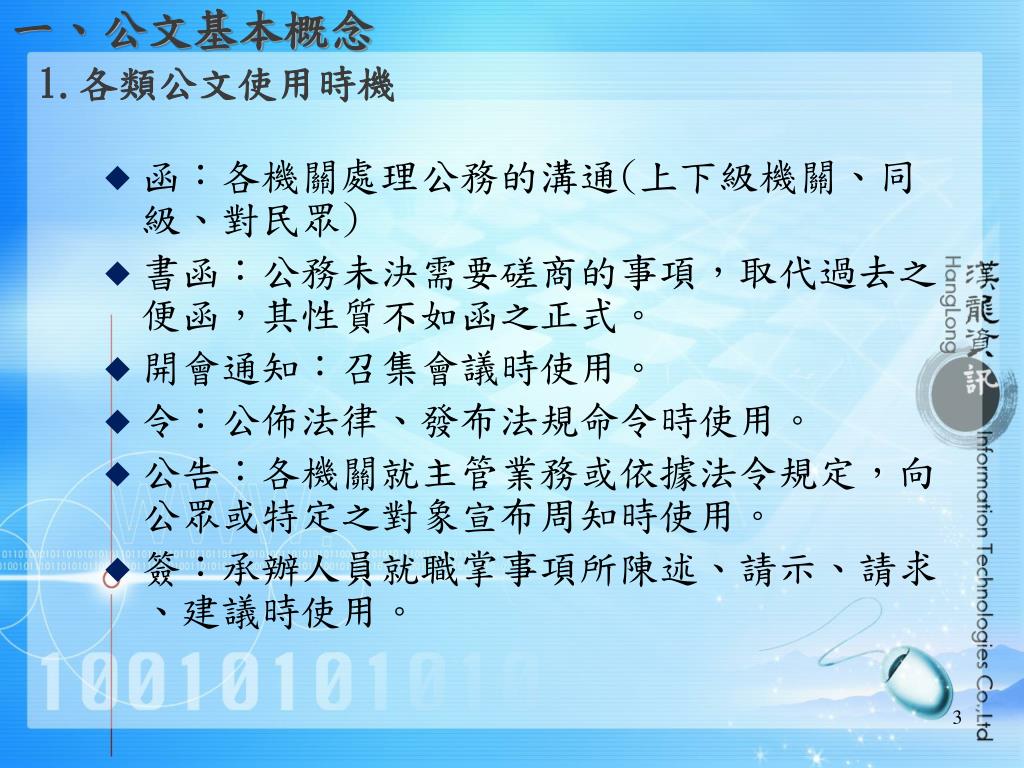 一、公文基本概念

1. 各類公文使用時機

◆ 函：各機關處理公務的溝通(上下級機關、同級、對民眾)

◆ 書函：公務未決需要磋商的事項，取代過去之便函，其性質不如函之正式。

◆ 開會通知：召集會議時使用。

◆ 令：公佈法律、發布法規命令時使用。

◆ 公告：各機關就主管業務或依據法令規定，向公眾或特定之對象宣布周知時使用。

◆ 簽：承辦人員就職掌事項所陳述、請示、請求、建議時使用。

漢龍資訊
HangLong
Information Technologies Co.,Ltd

10010101010

3